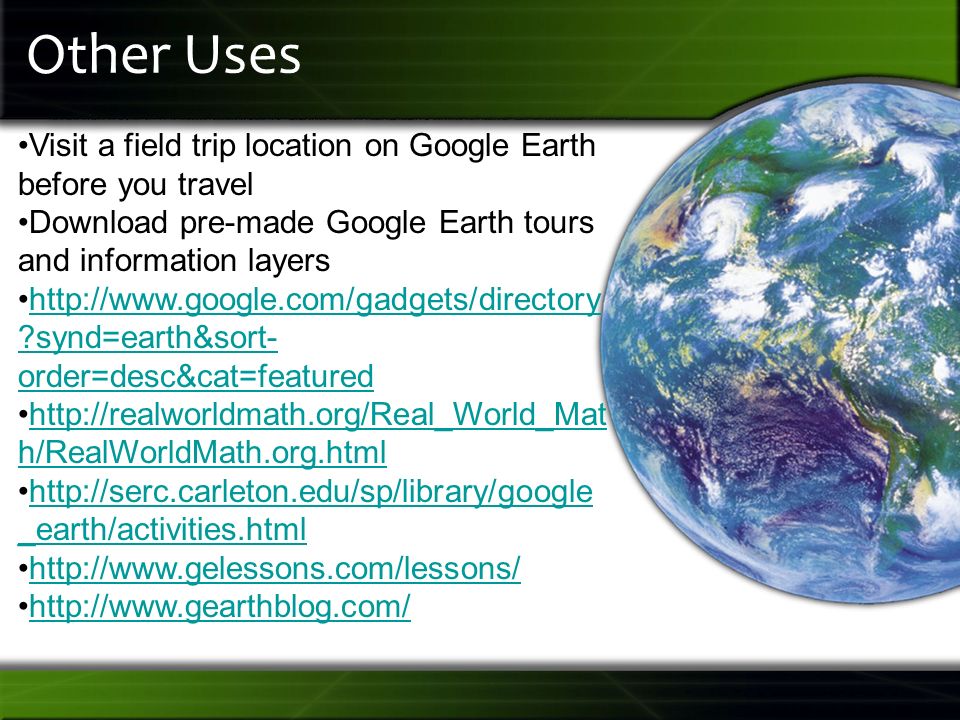 Other Uses

•Visit a field trip location on Google Earth before you travel

•Download pre-made Google Earth tours and information layers

•http://www.google.com/gadgets/directory?synd=earth&sort-order=desc&cat=featured

•http://realworldmath.org/Real_World_Math/RealWorldMath.org.html

•http://serc.carleton.edu/sp/library/google_earth/activities.html

•http://www.gelessons.com/lessons/

•http://www.gearthblog.com/